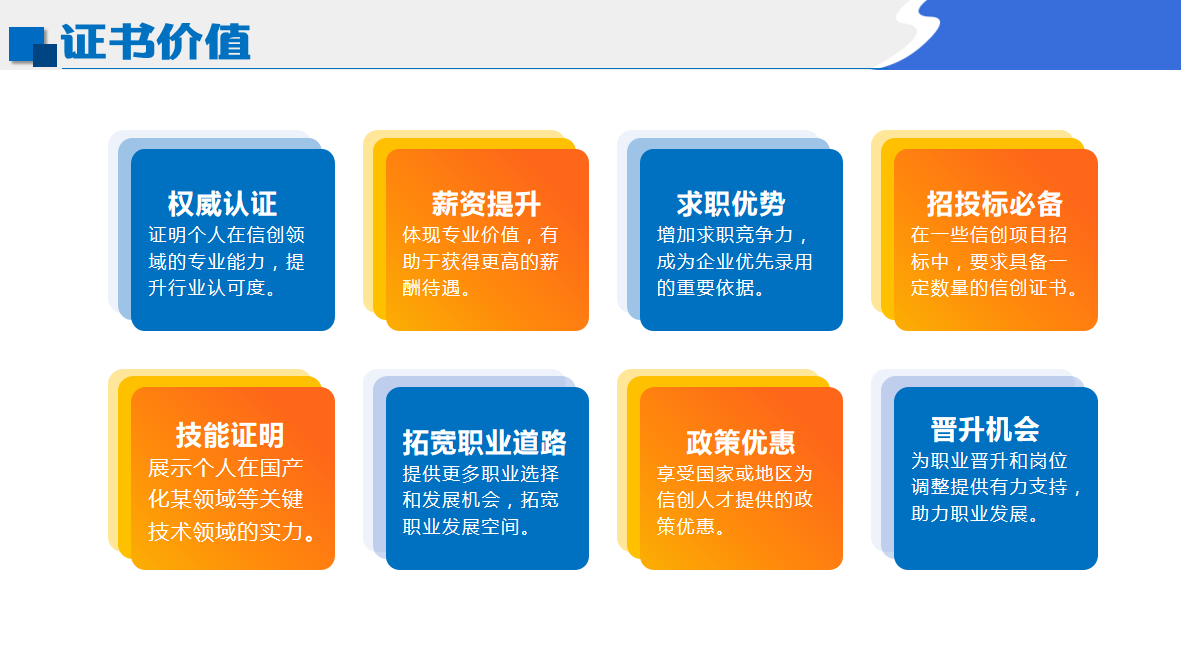 证书价值

权威认证
证明个人在信创领域的专业能力，提升行业认可度。

薪资提升
体现专业价值，有助于获得更高的薪酬待遇。

求职优势
增加求职竞争力，成为企业优先录用的重要依据。

招投标必备
在一些信创项目招标中，要求具备一定数量的信创证书。

技能证明
展示个人在国产化某领域等关键技术领域的实力。

拓宽职业道路
提供更多职业选择和发展机会，拓宽职业发展空间。

政策优惠
享受国家或地区为信创人才提供的政策优惠。

晋升机会
为职业晋升和岗位调整提供有力支持，助力职业发展。